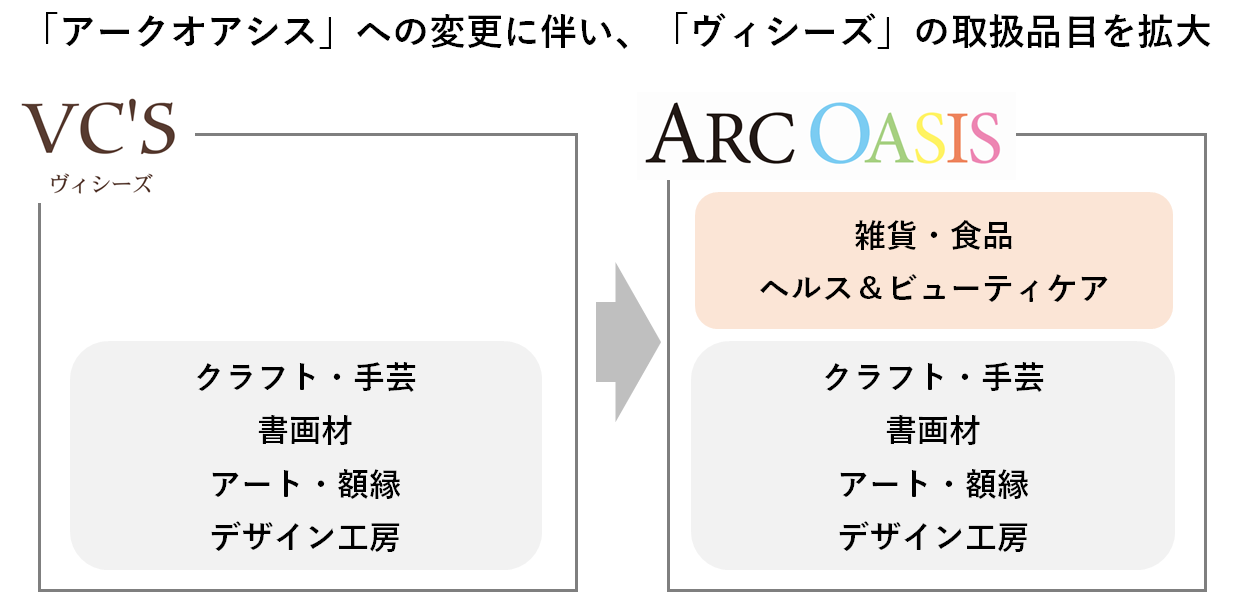 「アークオアシス」への変更に伴い、「ヴィシーズ」の取扱品目を拡大

VC'S
ヴィシーズ

クラフト・手芸
書画材
アート・額縁
デザイン工房

ARC OASIS

雑貨・食品
ヘルス＆ビューティケア

クラフト・手芸
書画材
アート・額縁
デザイン工房